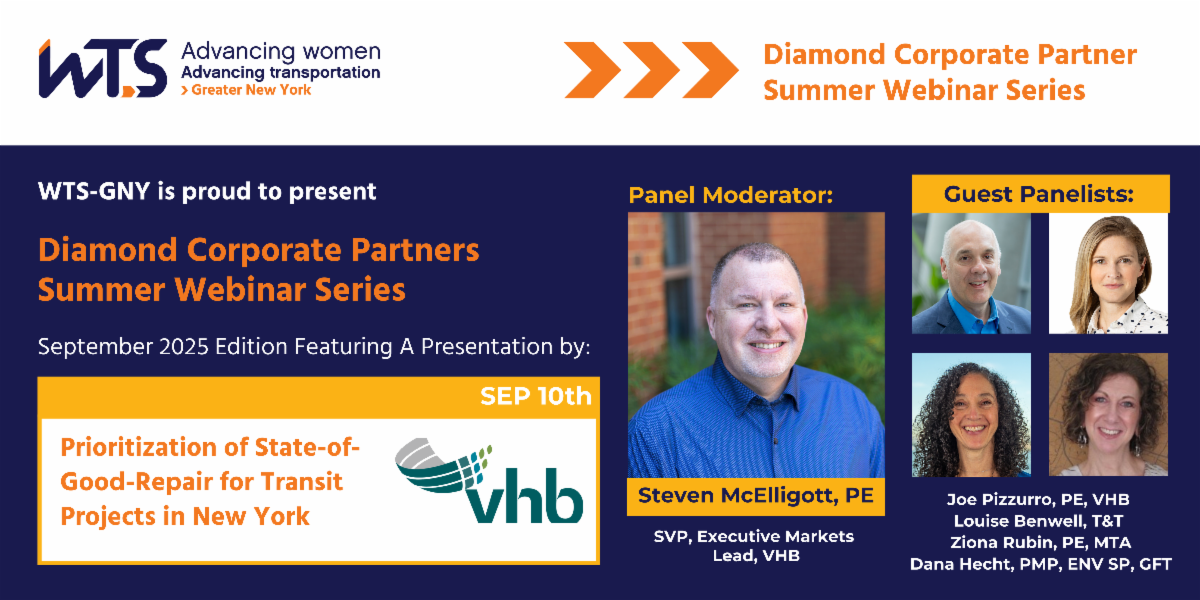 WTS Advancing women
Advancing transportation
> Greater New York

Diamond Corporate Partner Summer Webinar Series

WTS-GNY is proud to present

Diamond Corporate Partners Summer Webinar Series

September 2025 Edition Featuring A Presentation by:

SEP 10th

Prioritization of State-of-Good-Repair for Transit Projects in New York

vhb

Panel Moderator:

Steven McElligott, PE

SVP, Executive Markets Lead, VHB

Guest Panelists:

Joe Pizzurro, PE, VHB
Louise Benwell, T&T
Ziona Rubin, PE, MTA
Dana Hecht, PMP, ENV SP, GFT